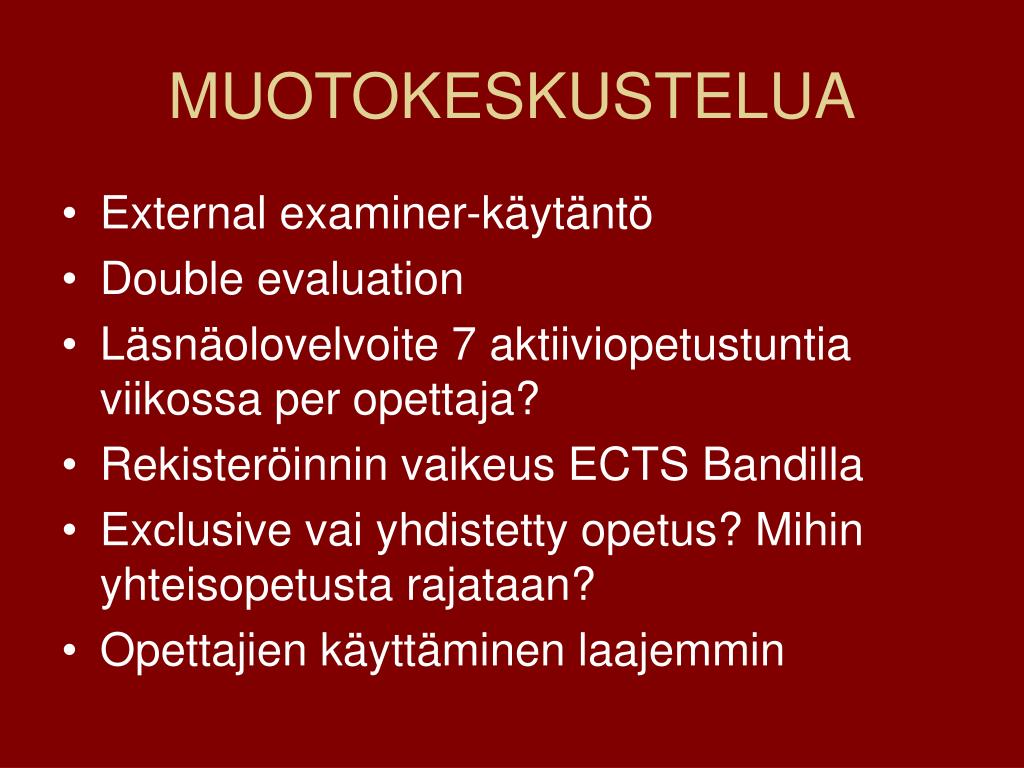 MUOTOKESKUSTELUA

• External examiner-käytäntö
• Double evaluation
• Läsnäolovelvoite 7 aktiiviopetustuntia viikossa per opettaja?
• Rekisteröinnin vaikeus ECTS Bandilla
• Exclusive vai yhdistetty opetus? Mihin yhteisopetusta rajataan?
• Opettajien käyttäminen laajemmin